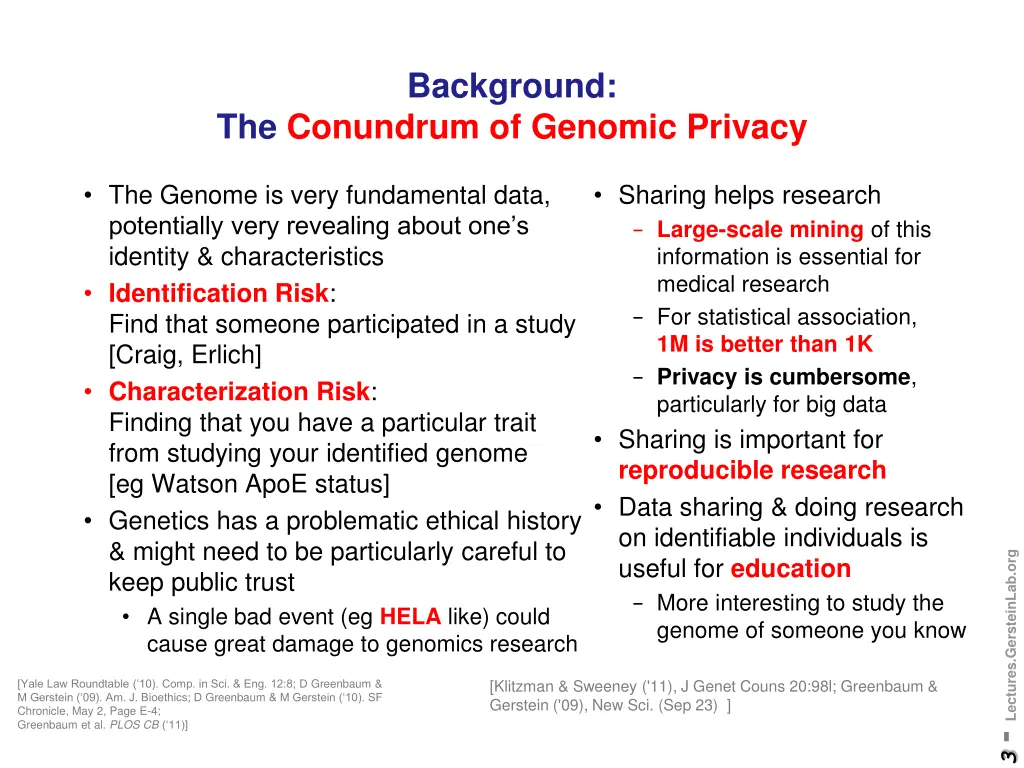 Background:
The Conundrum of Genomic Privacy

• The Genome is very fundamental data, potentially very revealing about one's identity & characteristics
• Identification Risk:
Find that someone participated in a study [Craig, Erlich]
• Characterization Risk:
Finding that you have a particular trait from studying your identified genome [eg Watson ApoE status]
• Genetics has a problematic ethical history & might need to be particularly careful to keep public trust
• A single bad event (eg HELA like) could cause great damage to genomics research

[Yale Law Roundtable ('10). Comp. in Sci. & Eng. 12:8; D Greenbaum & M Gerstein ('09). Am. J. Bioethics; D Greenbaum & M Gerstein ('10). SF Chronicle, May 2, Page E-4;
Greenbaum et al. PLOS CB ('11)]

• Sharing helps research
– Large-scale mining of this information is essential for medical research
– For statistical association, 1M is better than 1K
– Privacy is cumbersome, particularly for big data
• Sharing is important for reproducible research
• Data sharing & doing research on identifiable individuals is useful for education
– More interesting to study the genome of someone you know

[Klitzman & Sweeney ('11), J Genet Couns 20:98l; Greenbaum & Gerstein ('09), New Sci. (Sep 23) ]

3 - Lectures.GersteinLab.org